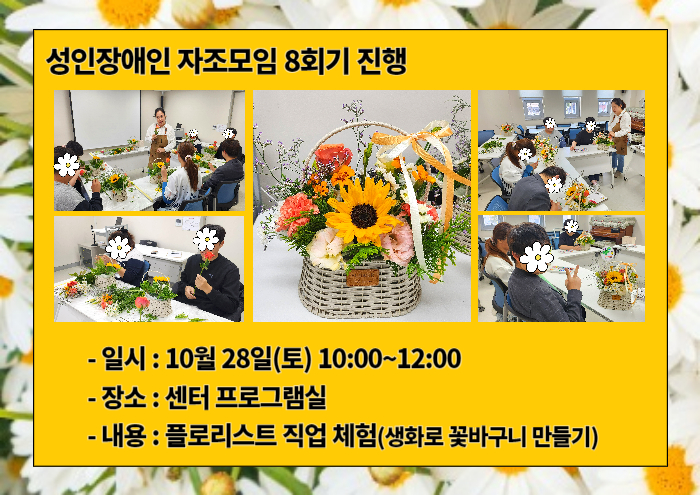 성인장애인 자조모임 8회기 진행

- 일시 : 10월 28일(토) 10:00~12:00

- 장소 : 센터 프로그램실

- 내용 : 플로리스트 직업 체험(생화로 꽃바구니 만들기)